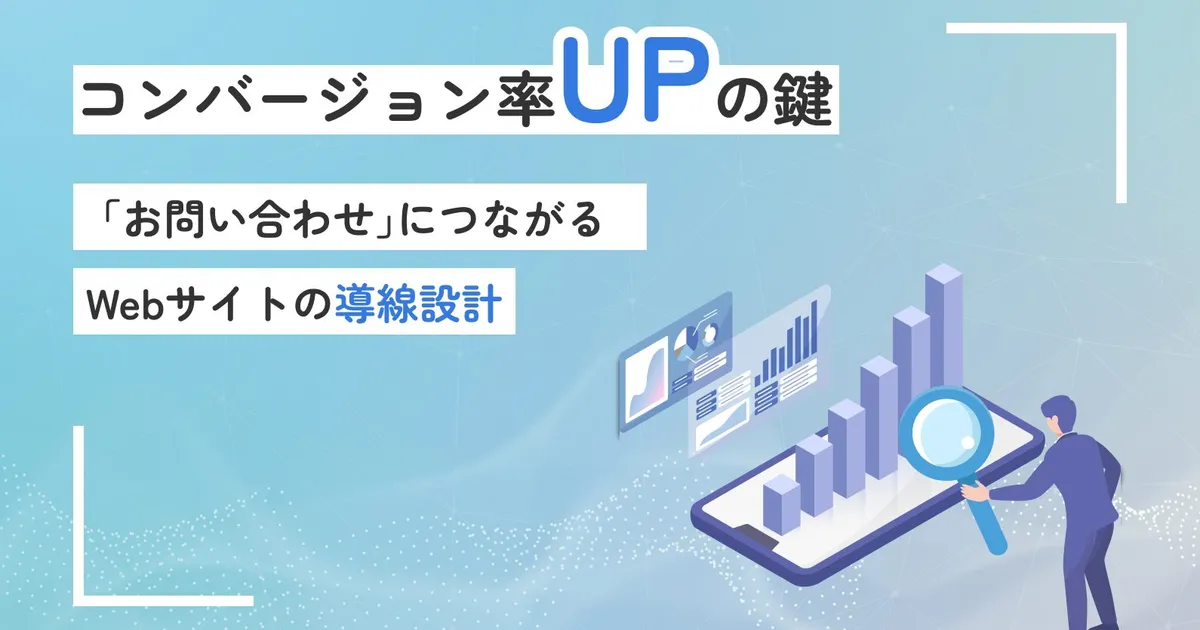 コンバージョン率UPの鍵

「お問い合わせ」につながる

Webサイトの導線設計